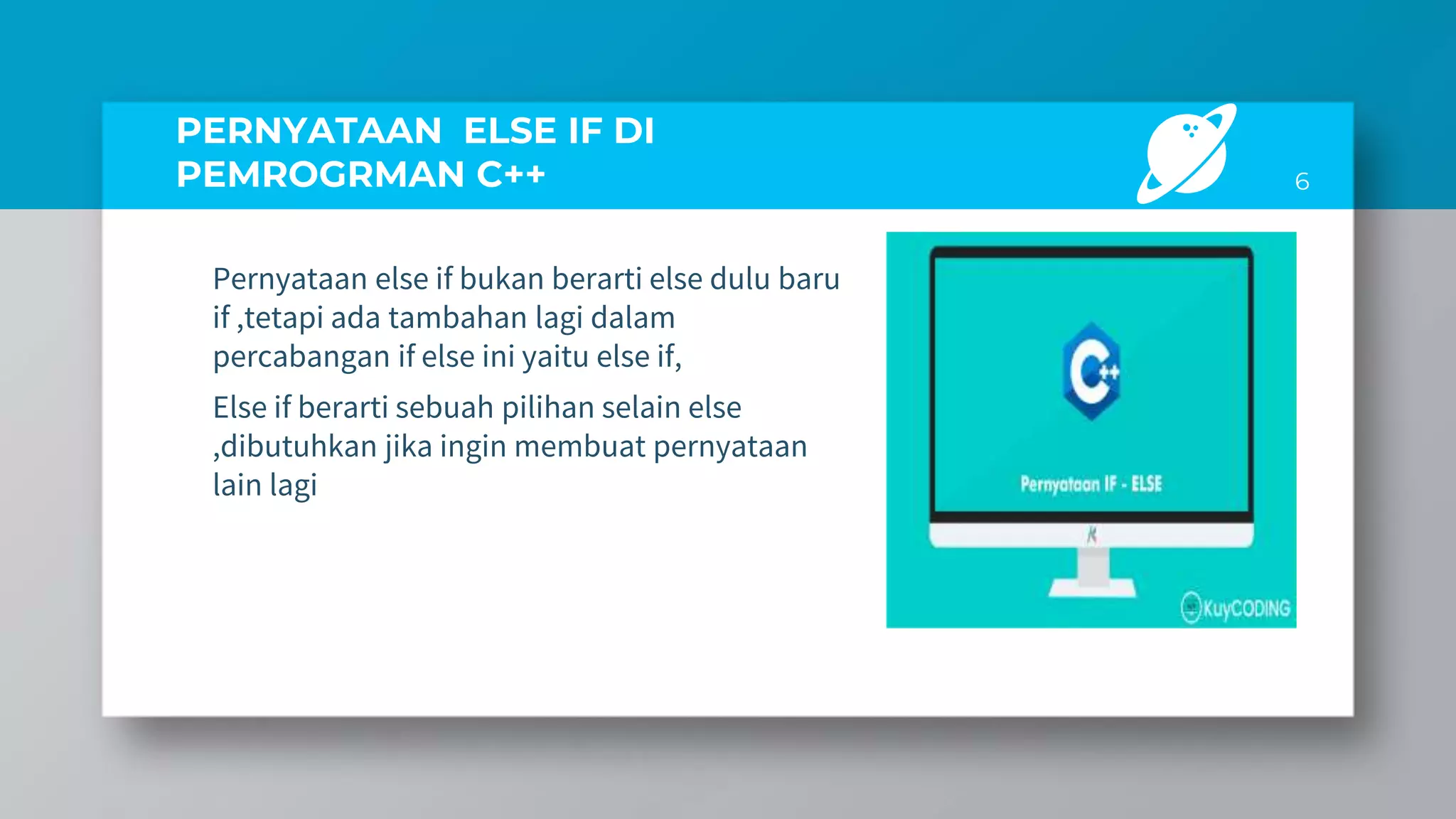 PERNYATAAN ELSE IF DI PEMROGRMAN C++

6

Pernyataan else if bukan berarti else dulu baru if ,tetapi ada tambahan lagi dalam percabangan if else ini yaitu else if,

Else if berarti sebuah pilihan selain else ,dibutuhkan jika ingin membuat pernyataan lain lagi

C++

Pernyataan IF - ELSE

KuyCODING